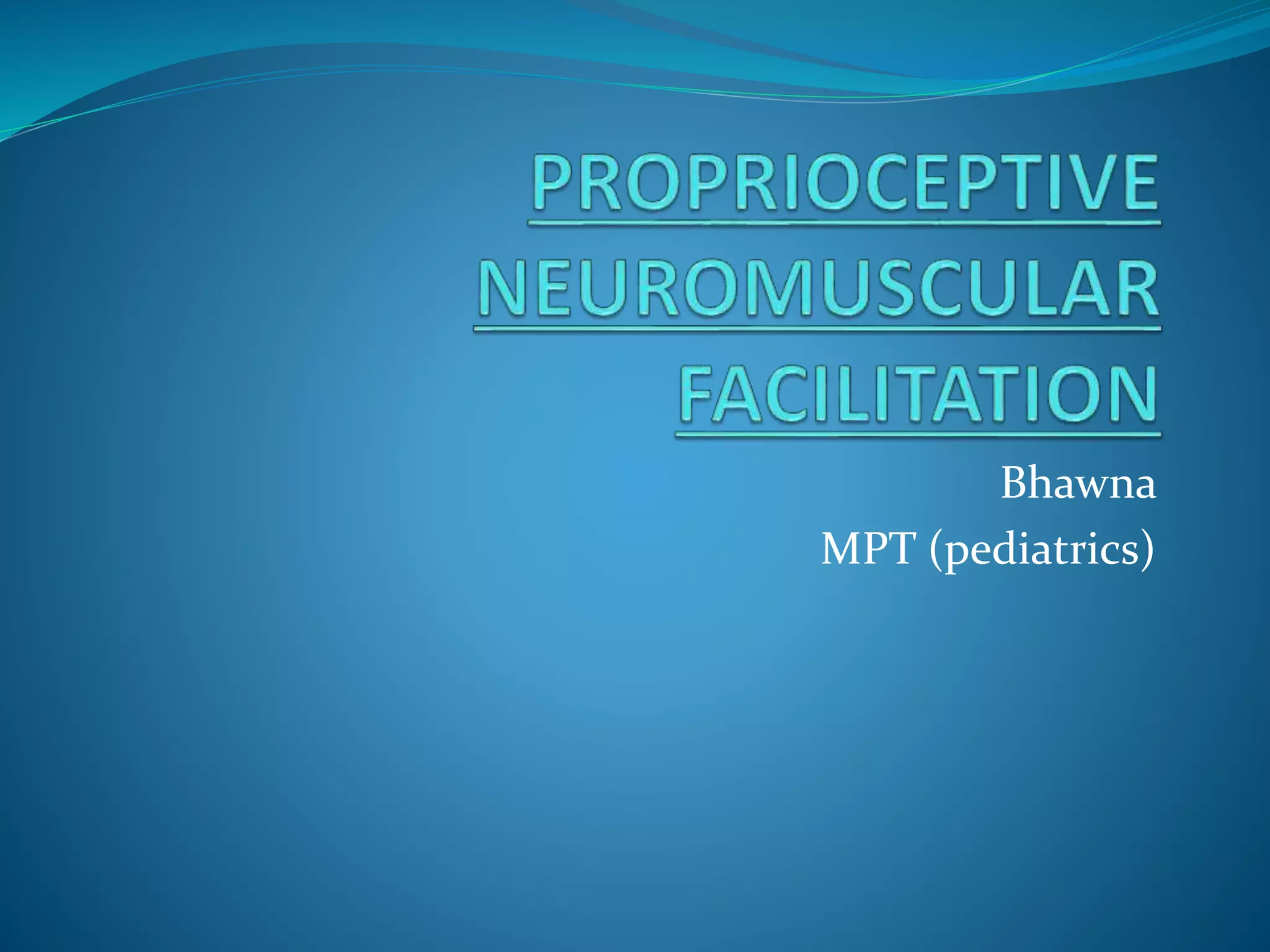 PROPRIOCEPTIVE NEUROMUSCULAR FACILITATION

Bhawna
MPT (pediatrics)